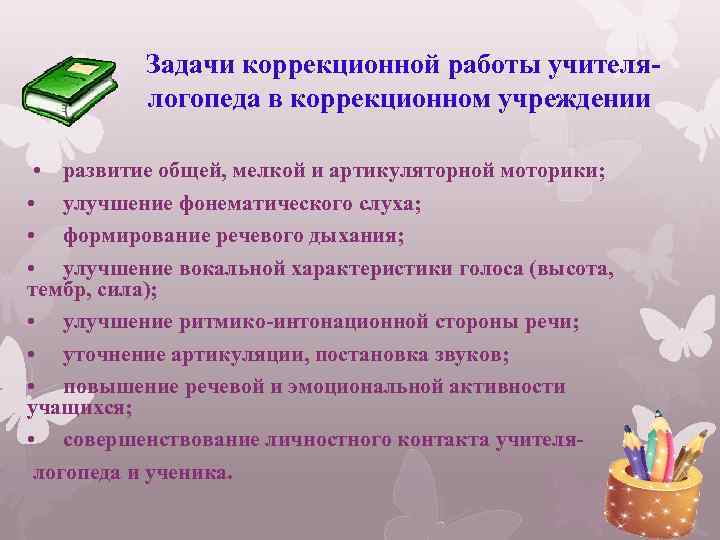 Задачи коррекционной работы учителя-логопеда в коррекционном учреждении

• развитие общей, мелкой и артикуляторной моторики;
• улучшение фонематического слуха;
• формирование речевого дыхания;
• улучшение вокальной характеристики голоса (высота, тембр, сила);
• улучшение ритмико-интонационной стороны речи;
• уточнение артикуляции, постановка звуков;
• повышение речевой и эмоциональной активности учащихся;
• совершенствование личностного контакта учителя-логопеда и ученика.